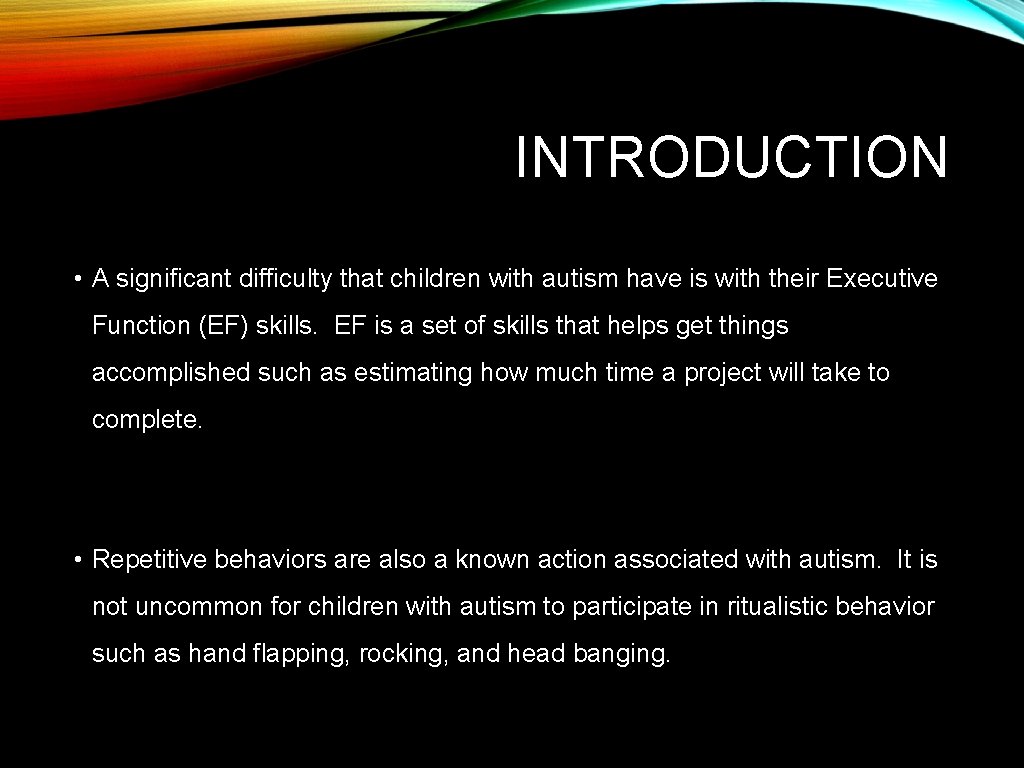 INTRODUCTION

• A significant difficulty that children with autism have is with their Executive Function (EF) skills. EF is a set of skills that helps get things accomplished such as estimating how much time a project will take to complete.

• Repetitive behaviors are also a known action associated with autism. It is not uncommon for children with autism to participate in ritualistic behavior such as hand flapping, rocking, and head banging.